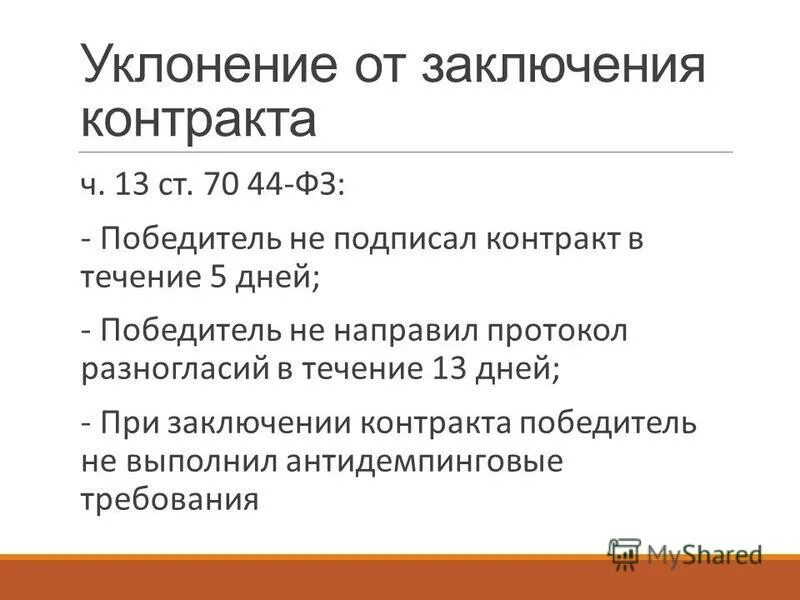 Уклонение от заключения контракта

ч. 13 ст. 70 44-ФЗ:

- Победитель не подписал контракт в течение 5 дней;

- Победитель не направил протокол разногласий в течение 13 дней;

- При заключении контракта победитель не выполнил антидемпинговые требования

MyShared